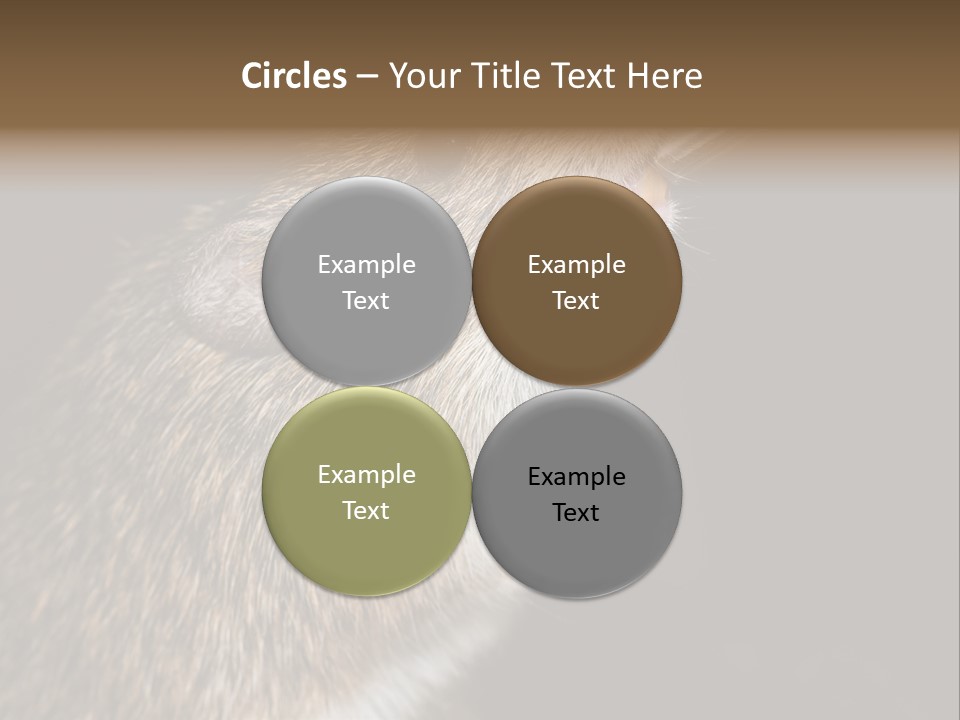 Circles – Your Title Text Here

Example Text

Example Text

Example Text

Example Text